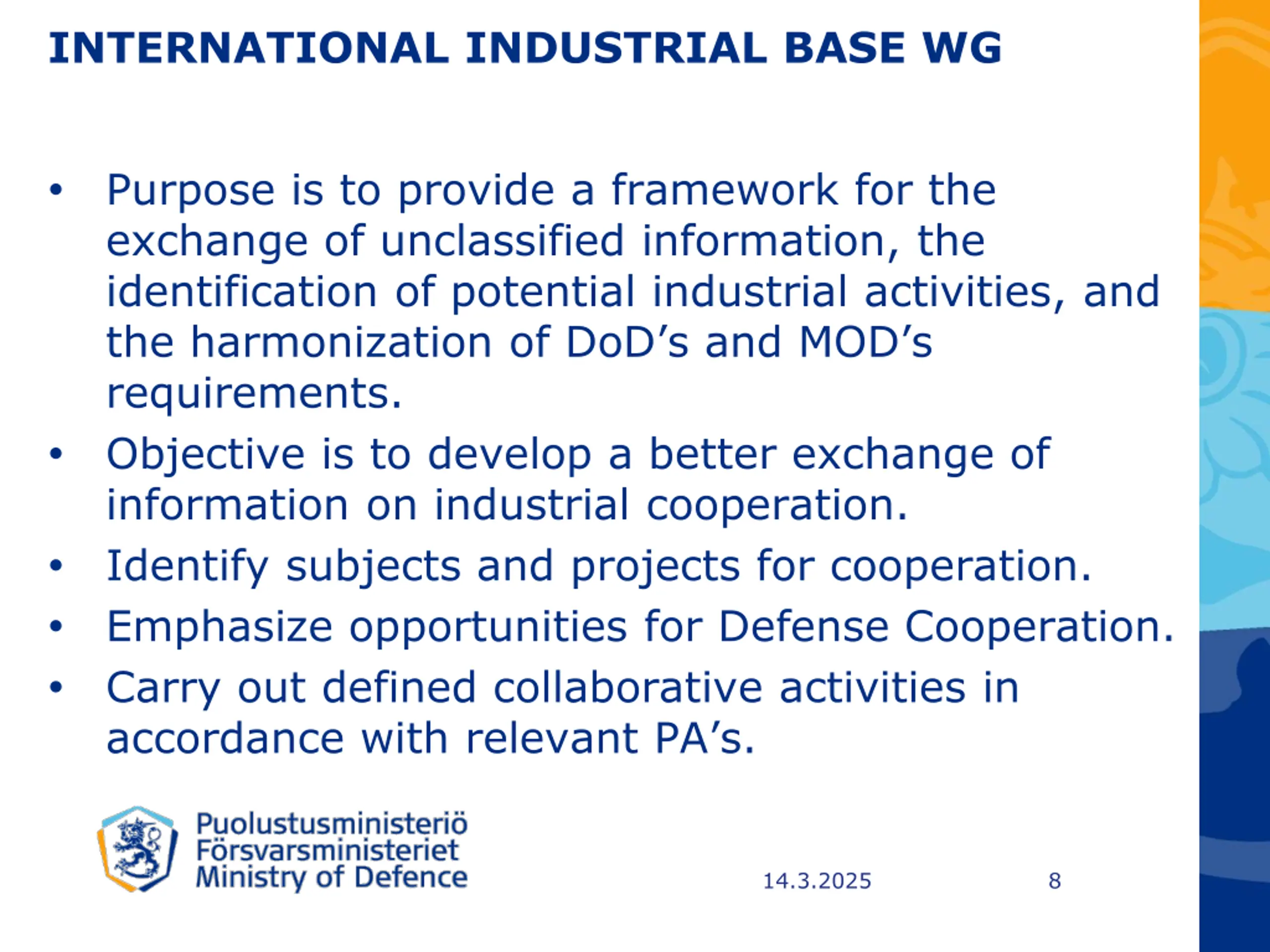 INTERNATIONAL INDUSTRIAL BASE WG

• Purpose is to provide a framework for the exchange of unclassified information, the identification of potential industrial activities, and the harmonization of DoD’s and MOD’s requirements.
• Objective is to develop a better exchange of information on industrial cooperation.
• Identify subjects and projects for cooperation.
• Emphasize opportunities for Defense Cooperation.
• Carry out defined collaborative activities in accordance with relevant PA’s.

Puolustusministeriö
Försvarsministeriet
Ministry of Defence

14.3.2025

8